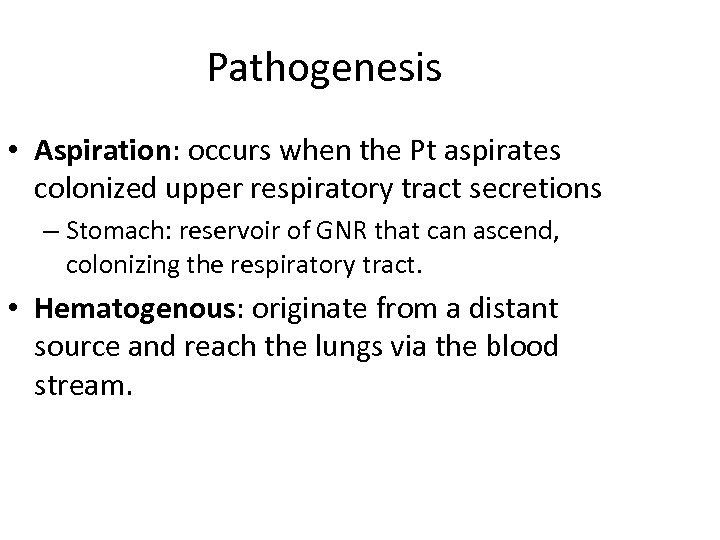 Pathogenesis

• Aspiration: occurs when the Pt aspirates colonized upper respiratory tract secretions

– Stomach: reservoir of GNR that can ascend, colonizing the respiratory tract.

• Hematogenous: originate from a distant source and reach the lungs via the blood stream.